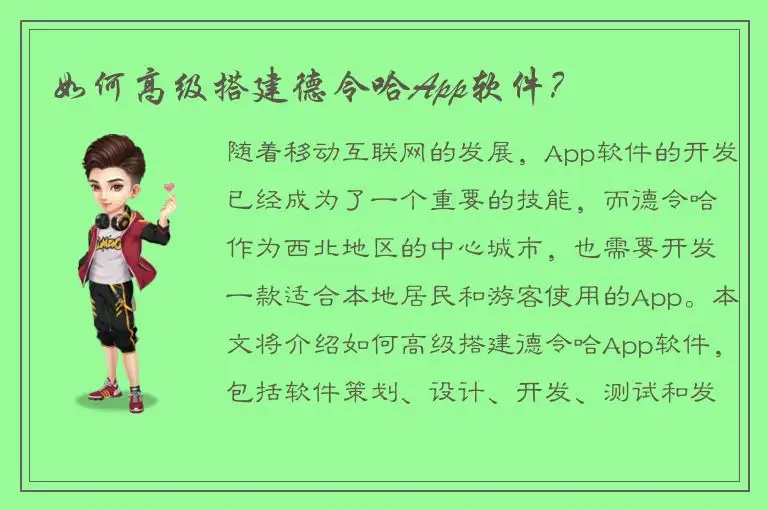 如何高级搭建德令哈App软件？

随着移动互联网的发展，App软件的开发已经成为了一个重要的技能，而德令哈作为西北地区的中心城市，也需要开发一款适合本地居民和游客使用的App。本文将介绍如何高级搭建德令哈App软件，包括软件策划、设计、开发、测试和发